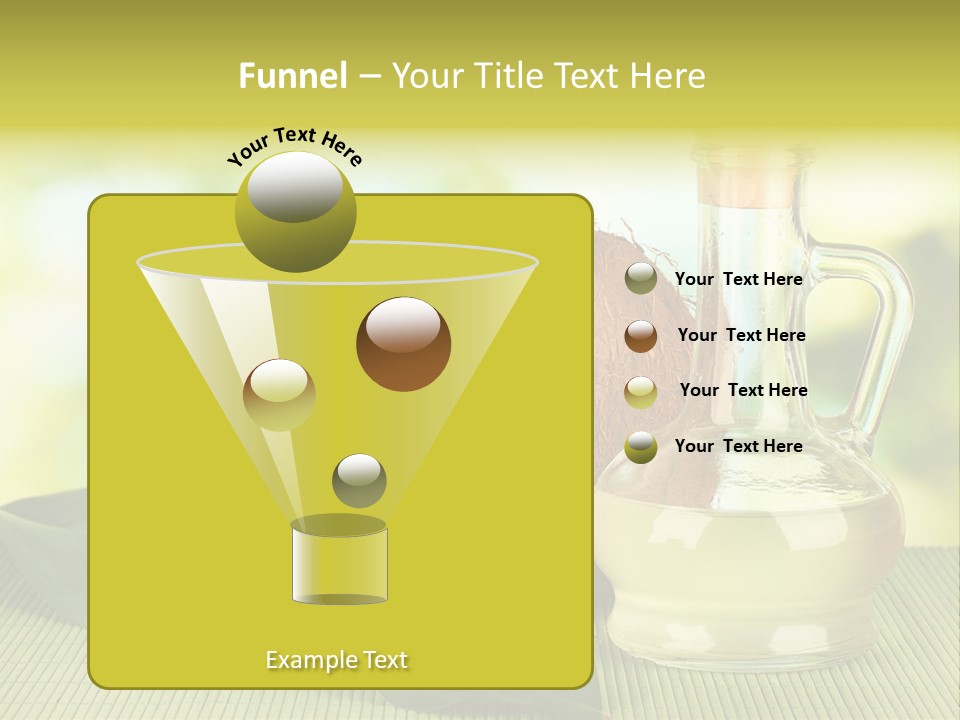 Funnel – Your Title Text Here

Your Text Here

Your Text Here

Your Text Here

Your Text Here

Your Text Here

Example Text